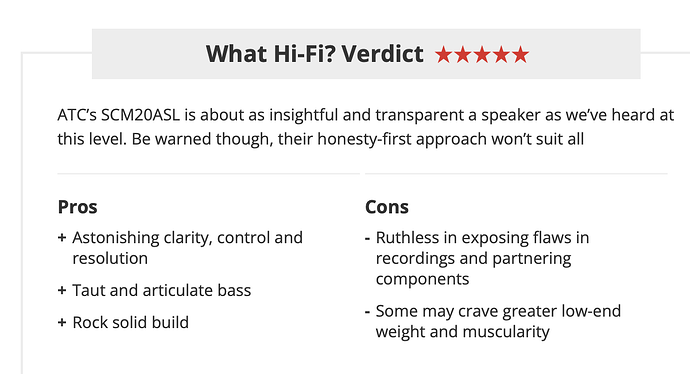 What Hi-Fi? Verdict ★★★★★

ATC's SCM20ASL is about as insightful and transparent a speaker as we've heard at this level. Be warned though, their honesty-first approach won't suit all

Pros

+ Astonishing clarity, control and resolution

+ Taut and articulate bass

+ Rock solid build

Cons

- Ruthless in exposing flaws in recordings and partnering components

- Some may crave greater low-end weight and muscularity